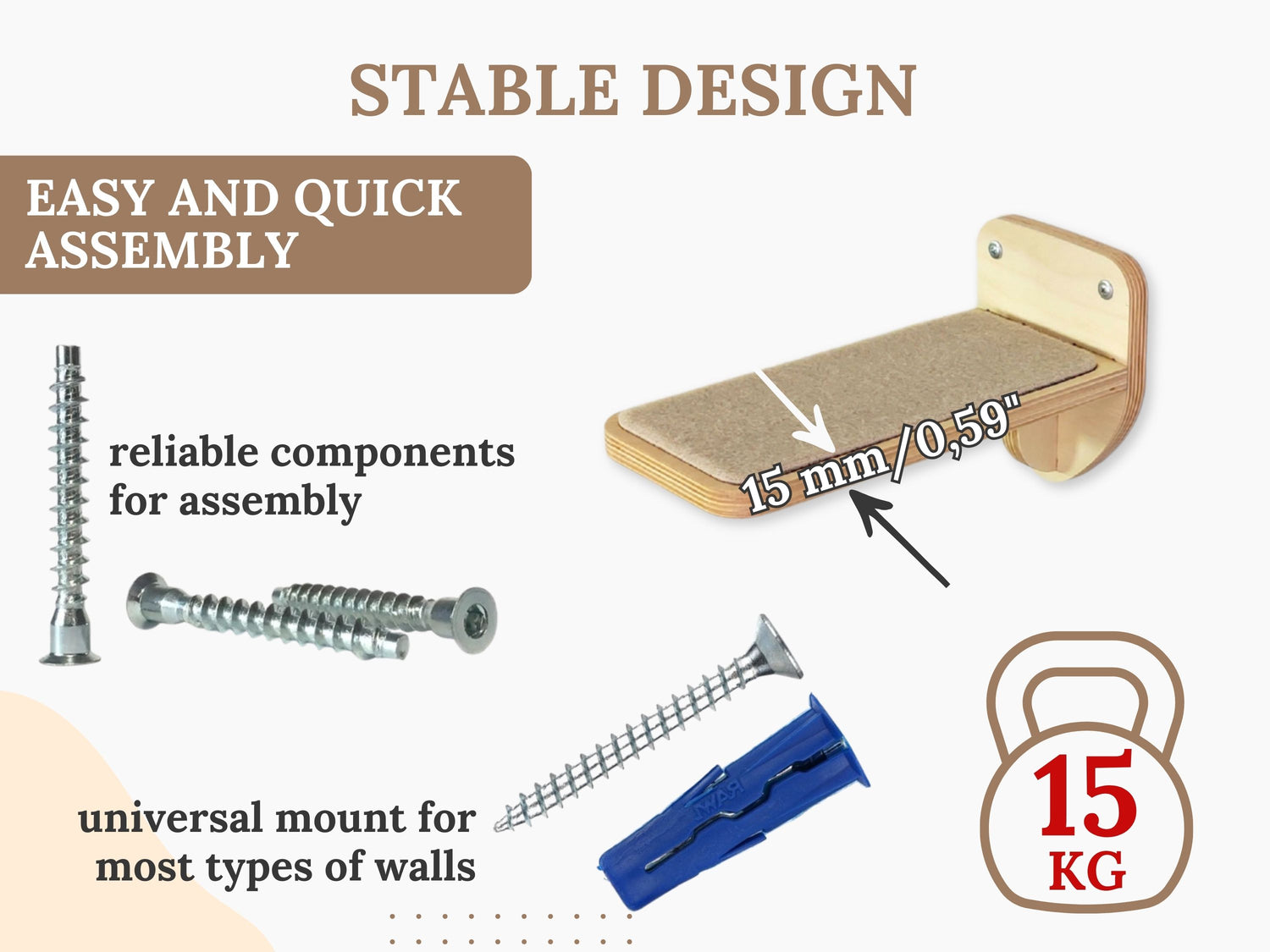 STABLE DESIGN

EASY AND QUICK ASSEMBLY

reliable components for assembly

15 mm/0,59"

universal mount for most types of walls

RAWL

15 KG